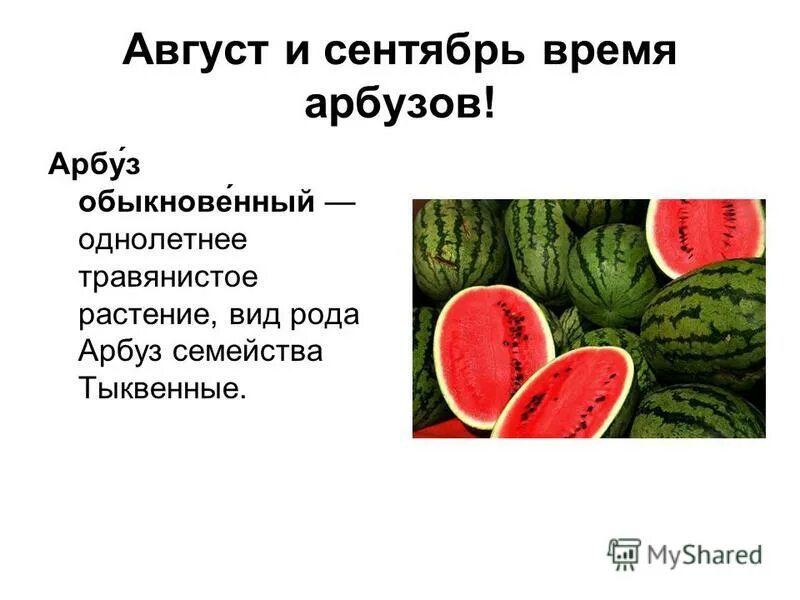 Август и сентябрь время арбузов!

Арбу́з обыкнове́нный — однолетнее травянистое растение, вид рода Арбуз семейства Тыквенные.

MyShared